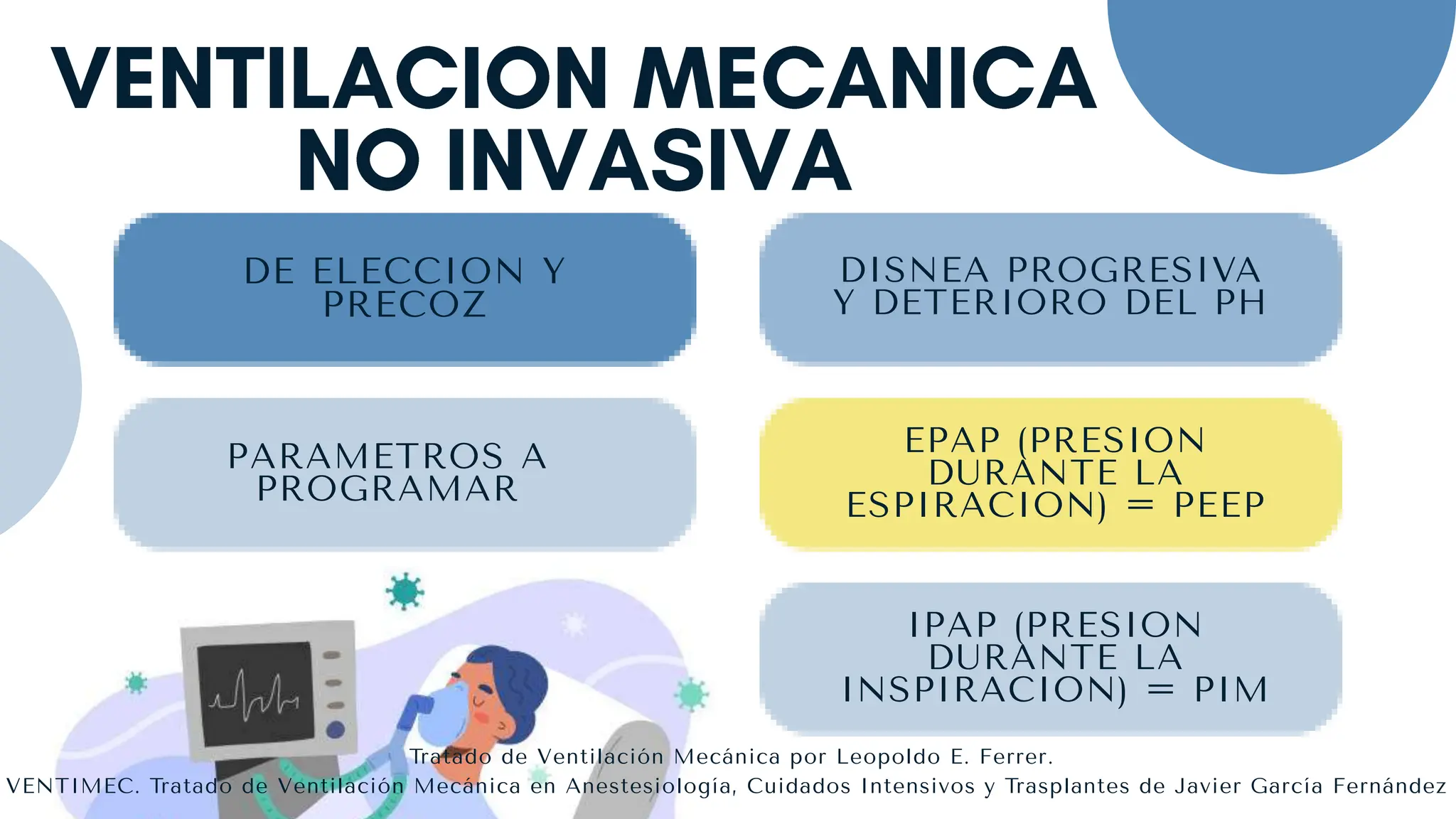 VENTILACION MECANICA NO INVASIVA

DE ELECCION Y PRECOZ

DISNEA PROGRESIVA Y DETERIORO DEL PH

PARAMETROS A PROGRAMAR

EPAP (PRESION DURANTE LA ESPIRACION) = PEEP

IPAP (PRESION DURANTE LA INSPIRACION) = PIM

Tratado de Ventilación Mecánica por Leopoldo E. Ferrer.
VENTIMEC. Tratado de Ventilación Mecánica en Anestesiología, Cuidados Intensivos y Trasplantes de Javier García Fernández